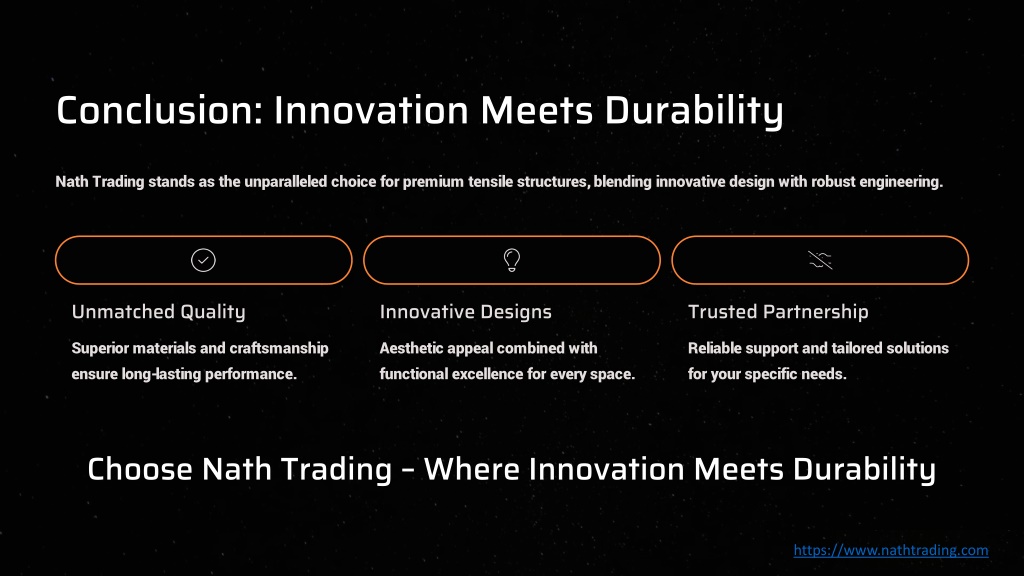 Conclusion: Innovation Meets Durability

Nath Trading stands as the unparalleled choice for premium tensile structures, blending innovative design with robust engineering.

Unmatched Quality

Superior materials and craftsmanship ensure long-lasting performance.

Innovative Designs

Aesthetic appeal combined with functional excellence for every space.

Trusted Partnership

Reliable support and tailored solutions for your specific needs.

Choose Nath Trading – Where Innovation Meets Durability

https://www.nathtrading.com